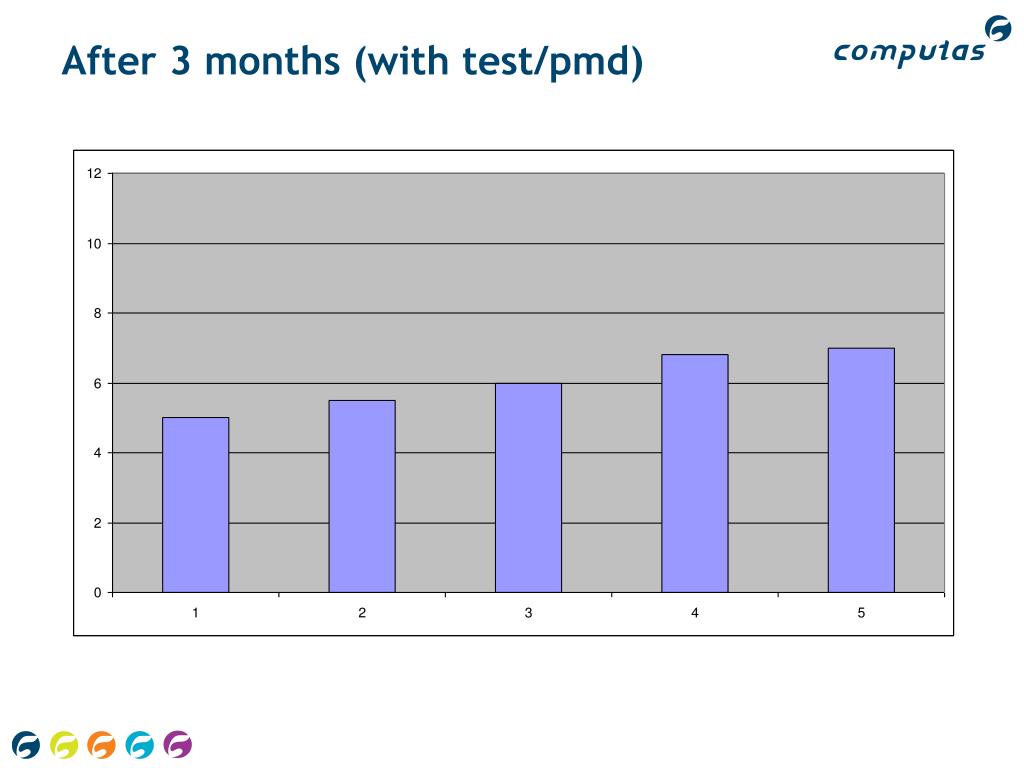 After 3 months (with test/pmd)

computas

12
10
8
6
4
2
0

1
2
3
4
5